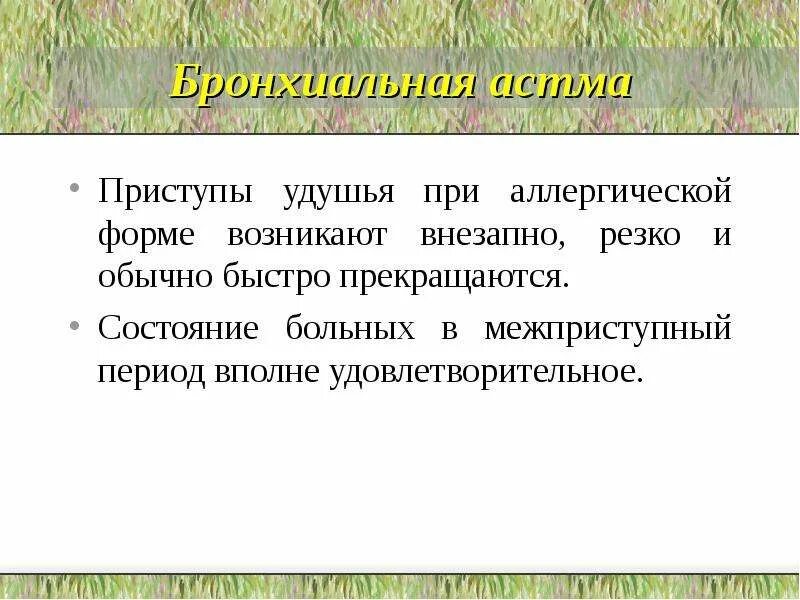 Бронхиальная астма

• Приступы удушья при аллергической форме возникают внезапно, резко и обычно быстро прекращаются.

• Состояние больных в межприступный период вполне удовлетворительное.